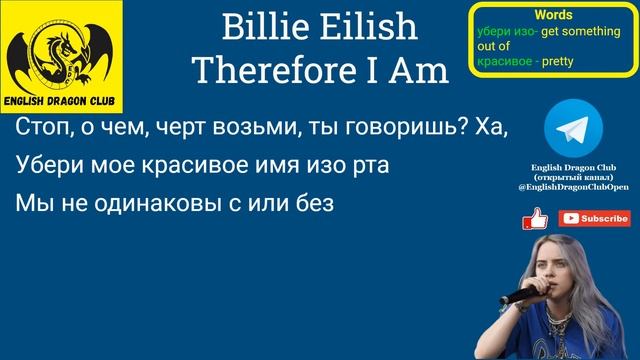 ENGLISH DRAGON CLUB

Billie Eilish
Therefore I Am

Words
убери изо- get something out of
красивое - pretty

Стоп, о чем, черт возьми, ты говоришь? Ха,

Убери мое красивое имя изо рта

Мы не одинаковы с или без

English Dragon Club
(открытый канал)
@EnglishDragonClubOpen

Subscribe